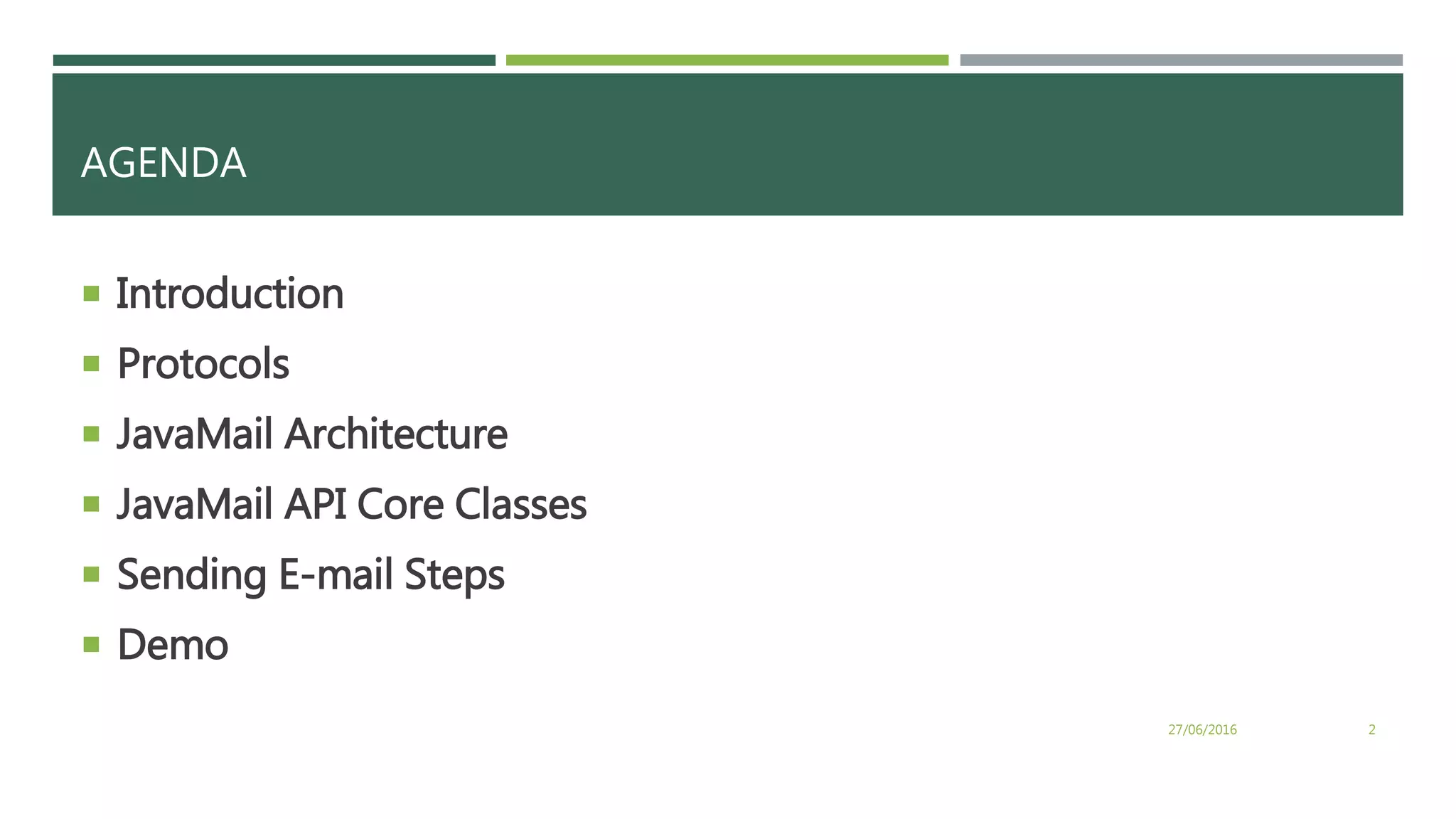 AGENDA

- Introduction
- Protocols
- JavaMail Architecture
- JavaMail API Core Classes
- Sending E-mail Steps
- Demo

27/06/2016 2